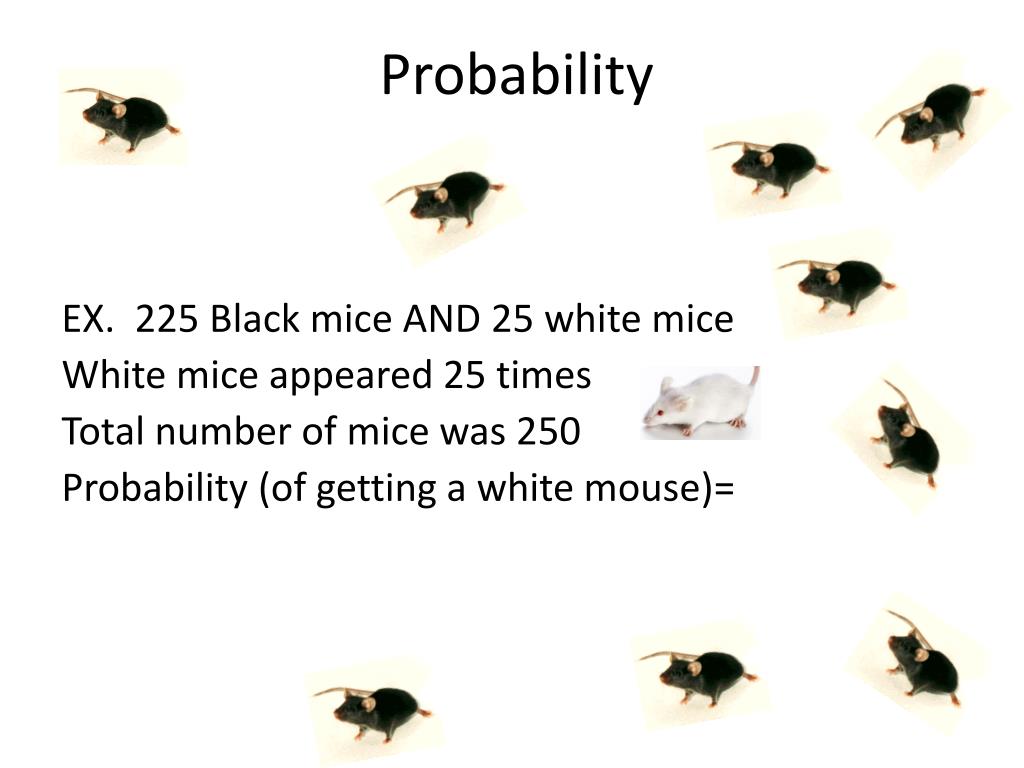 Probability

EX. 225 Black mice AND 25 white mice
White mice appeared 25 times
Total number of mice was 250
Probability (of getting a white mouse)=